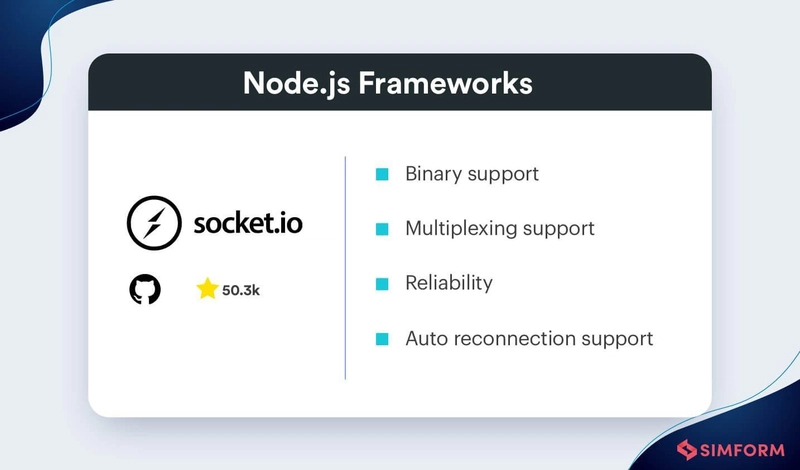 Node.js Frameworks

socket.io

50.3k

Binary support

Multiplexing support

Reliability

Auto reconnection support

SIMFORM